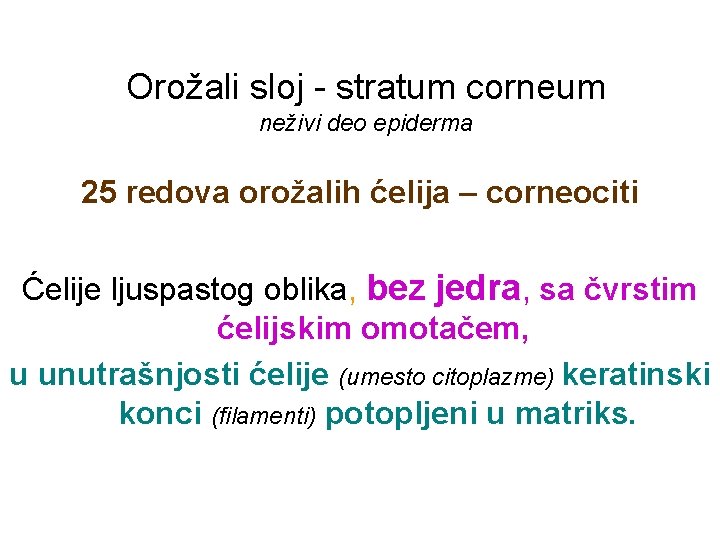 Orožali sloj - stratum corneum
neživi deo epiderma

25 redova orožalih ćelija – corneociti

Ćelije ljuspastog oblika, bez jedra, sa čvrstim ćelijskim omotačem,

u unutrašnjosti ćelije (umesto citoplazme) keratinski konci (filamenti) potopljeni u matriks.